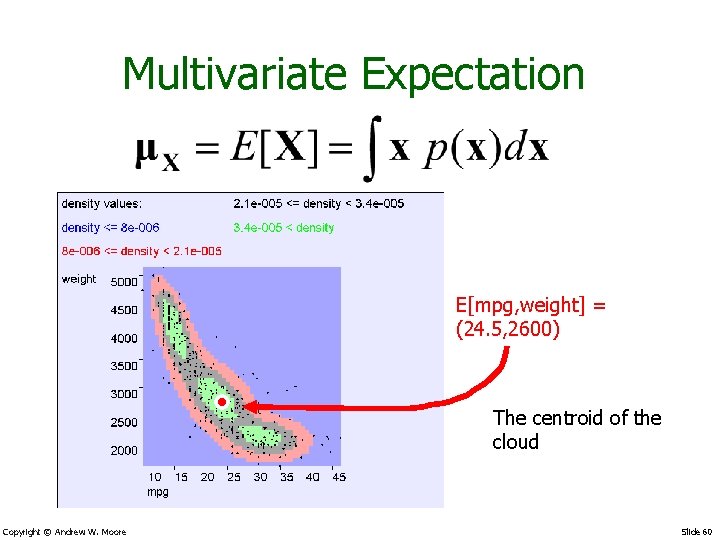 Multivariate Expectation

$\boldsymbol{\mu}_{\mathbf{X}} = E[\mathbf{X}] = \int \mathbf{x}\ p(\mathbf{x})d\mathbf{x}$

density values:
2.1e-005 <= density < 3.4e-005
density <= 8e-006
3.4e-005 < density
8e-006 <= density < 2.1e-005

weight
5000
4500
4000
3500
3000
2500
2000
10 15 20 25 30 35 40 45
mpg

E[mpg,weight] = (24.5,2600)

The centroid of the cloud

Copyright © Andrew W. Moore

Slide 60